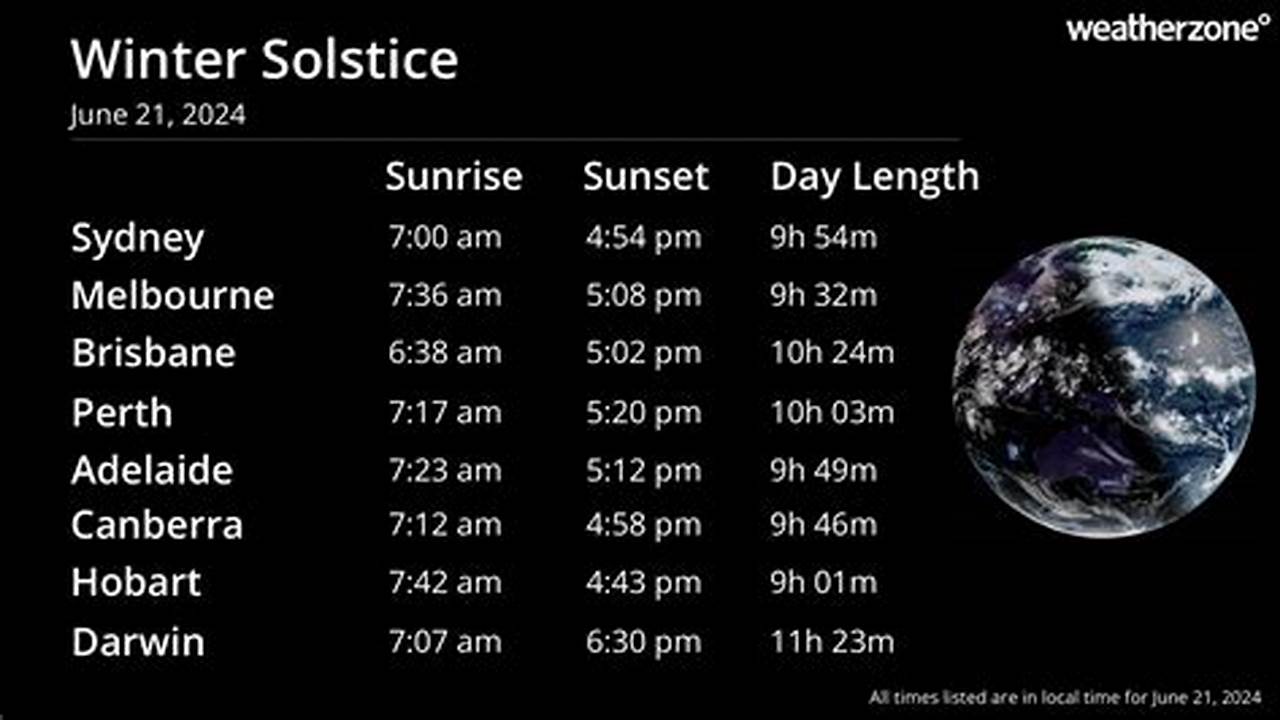 weatherzone°

Winter Solstice
June 21, 2024

| | Sunrise | Sunset | Day Length |
|---|---|---|---|
| Sydney | 7:00 am | 4:54 pm | 9h 54m |
| Melbourne | 7:36 am | 5:08 pm | 9h 32m |
| Brisbane | 6:38 am | 5:02 pm | 10h 24m |
| Perth | 7:17 am | 5:20 pm | 10h 03m |
| Adelaide | 7:23 am | 5:12 pm | 9h 49m |
| Canberra | 7:12 am | 4:58 pm | 9h 46m |
| Hobart | 7:42 am | 4:43 pm | 9h 01m |
| Darwin | 7:07 am | 6:30 pm | 11h 23m |

All times listed are in local time for June 21, 2024